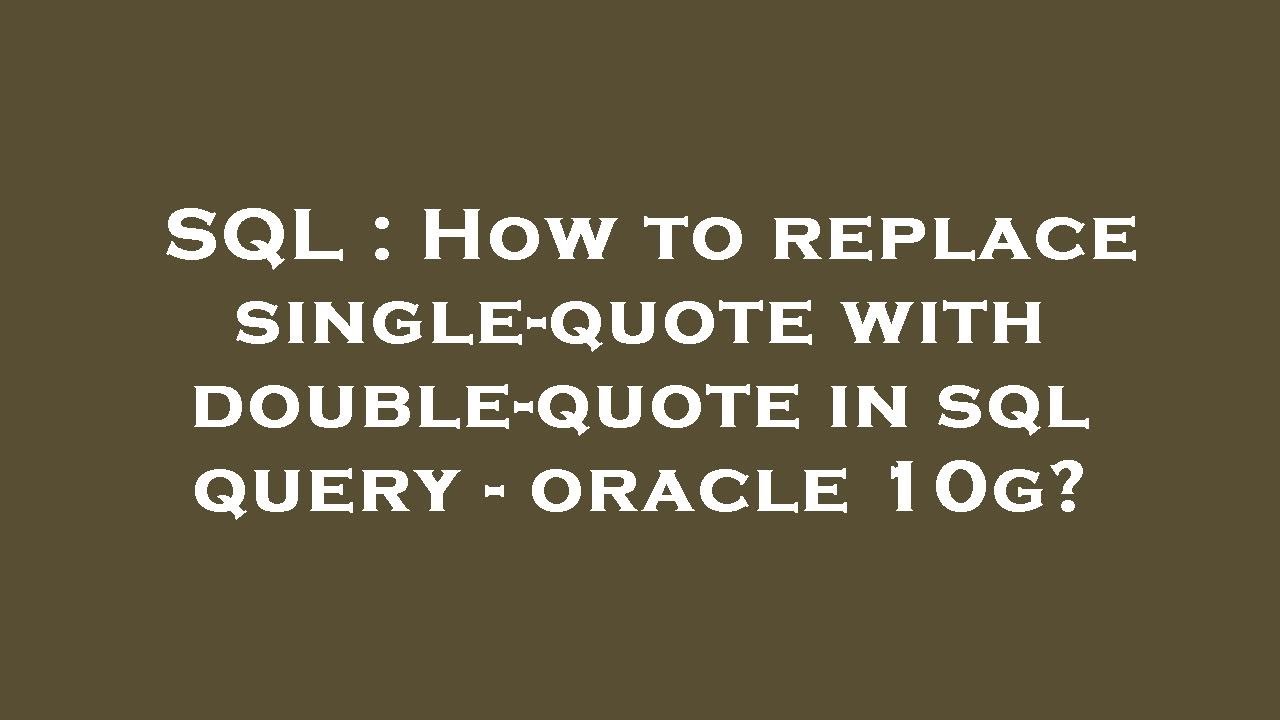 SQL : How to replace single-quote with double-quote in sql query - oracle 10g?